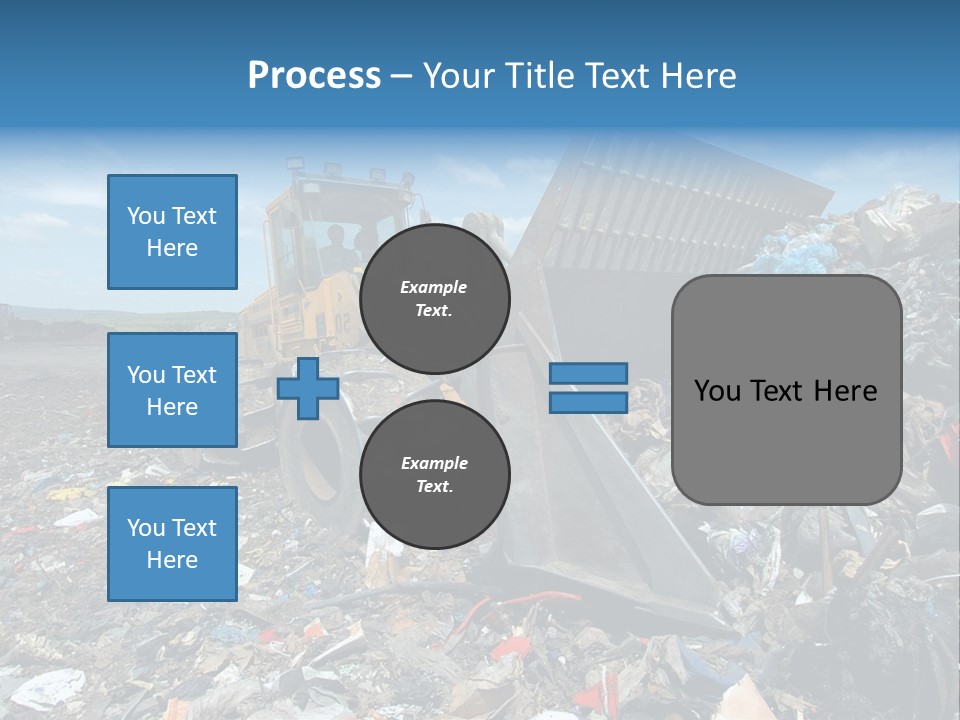 Process – Your Title Text Here

You Text Here

You Text Here

You Text Here

Example Text.

Example Text.

You Text Here